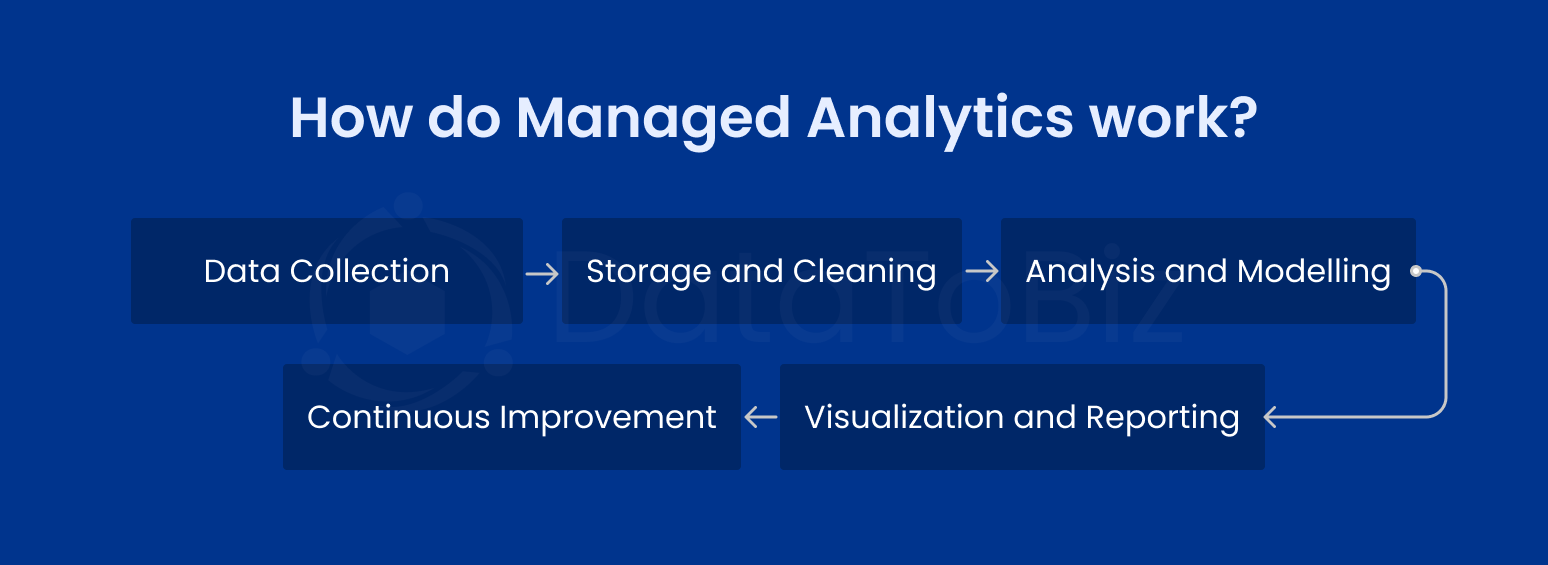 How do Managed Analytics work?

Data Collection

Storage and Cleaning

Analysis and Modelling

Visualization and Reporting

Continuous Improvement

DataToBiz